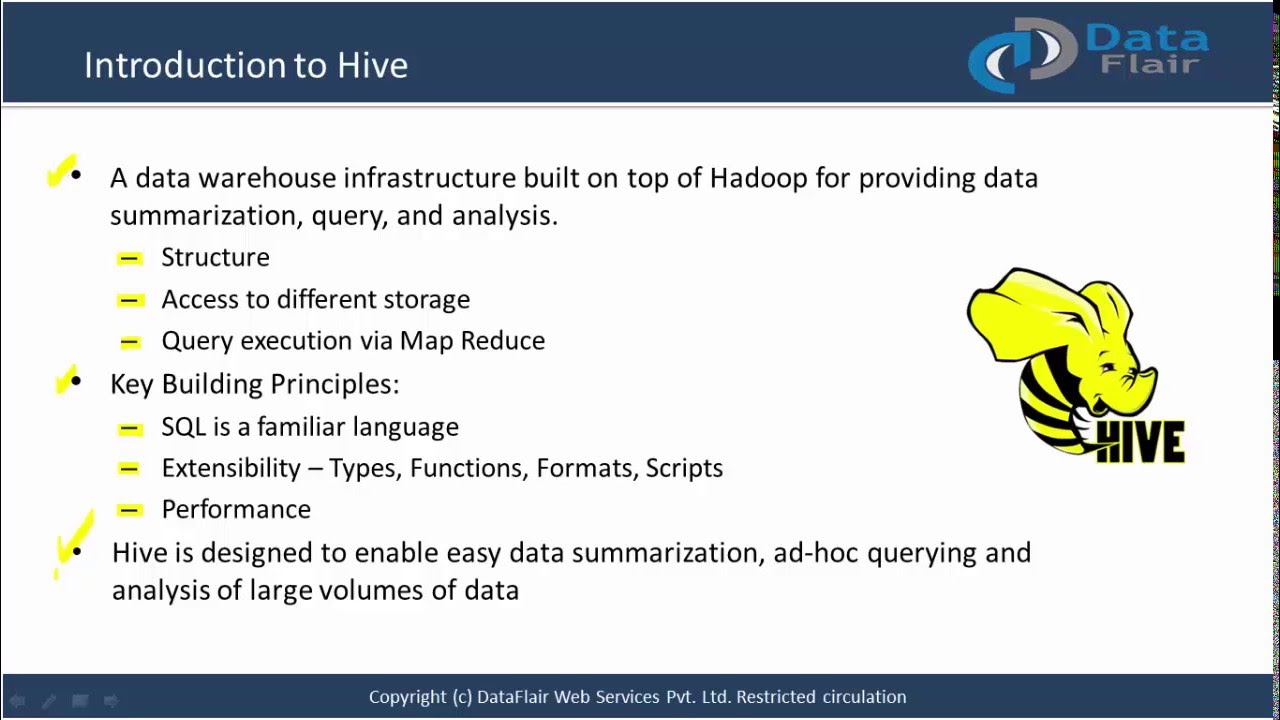 Introduction to Hive

Data Flair

• A data warehouse infrastructure built on top of Hadoop for providing data summarization, query, and analysis.
– Structure
– Access to different storage
– Query execution via Map Reduce

• Key Building Principles:
– SQL is a familiar language
– Extensibility – Types, Functions, Formats, Scripts
– Performance

• Hive is designed to enable easy data summarization, ad-hoc querying and analysis of large volumes of data

HIVE

Copyright (c) DataFlair Web Services Pvt. Ltd. Restricted circulation